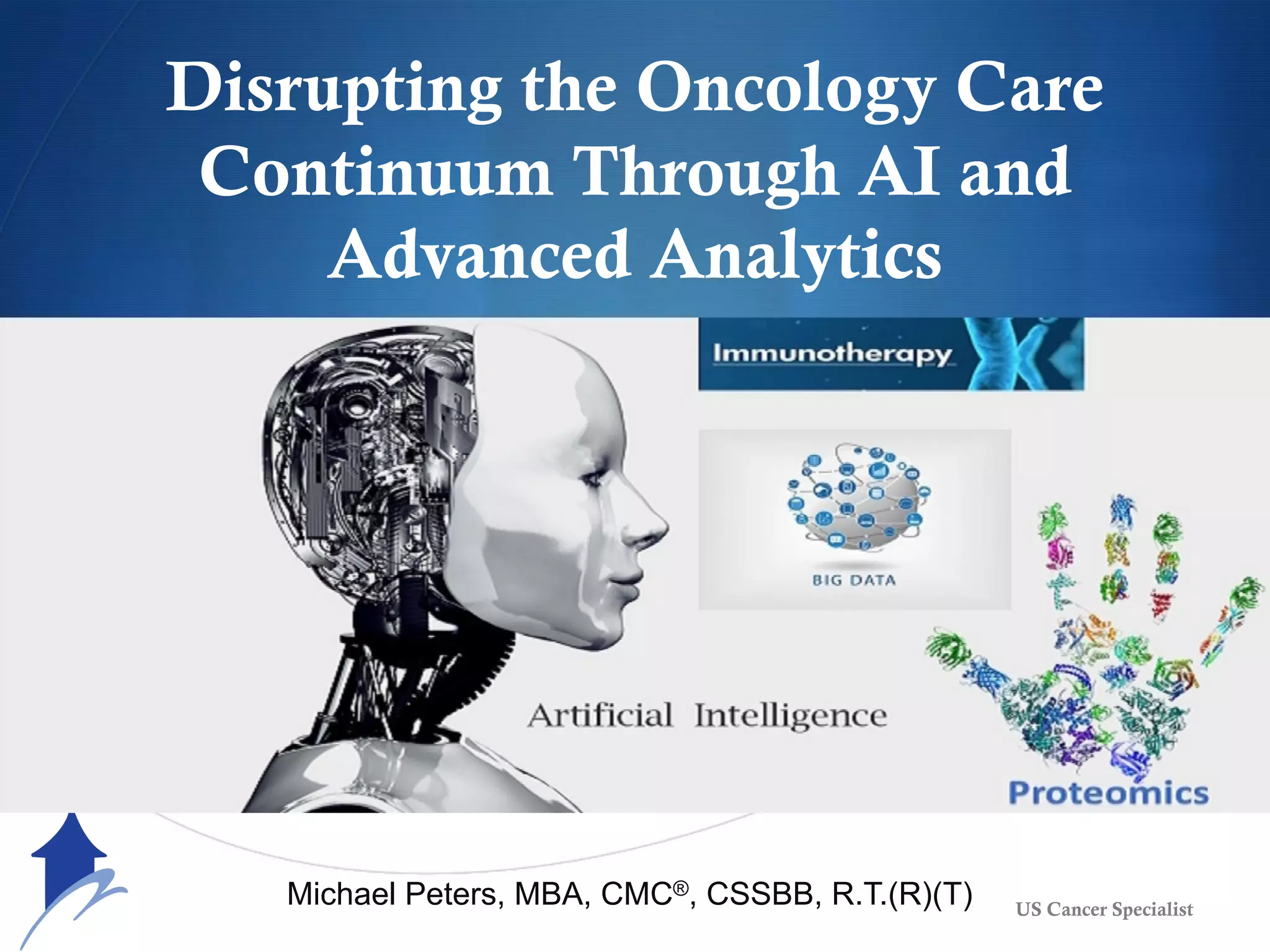 Disrupting the Oncology Care Continuum Through AI and Advanced Analytics

Immunotherapy

BIG DATA

Artificial Intelligence

Proteomics

Michael Peters, MBA, CMC®, CSSBB, R.T.(R)(T)

US Cancer Specialist